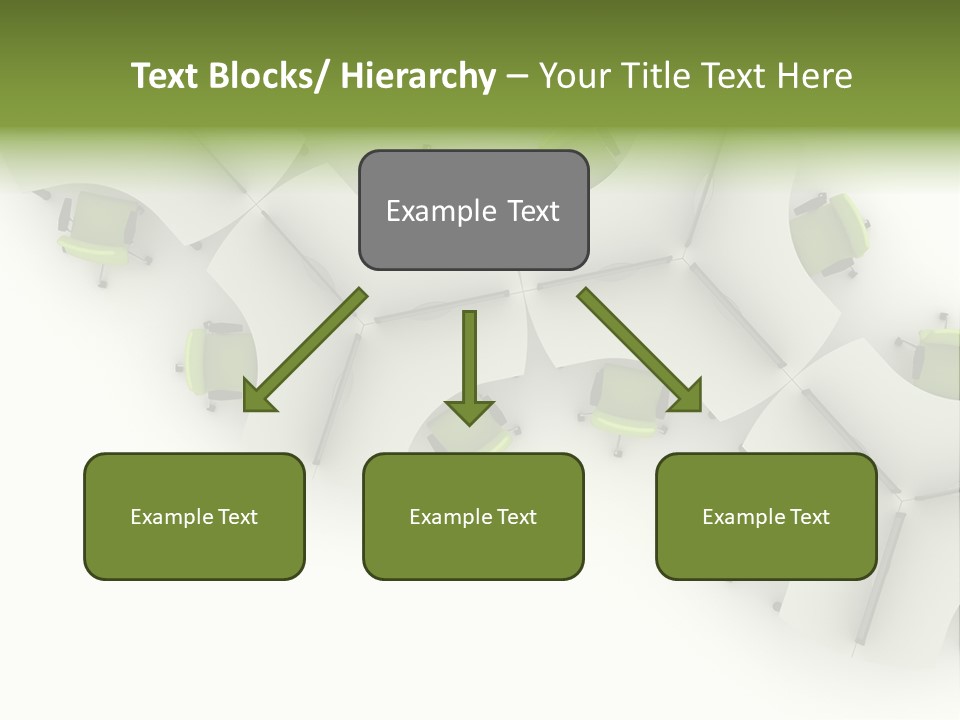 Text Blocks/ Hierarchy – Your Title Text Here

Example Text

Example Text

Example Text

Example Text